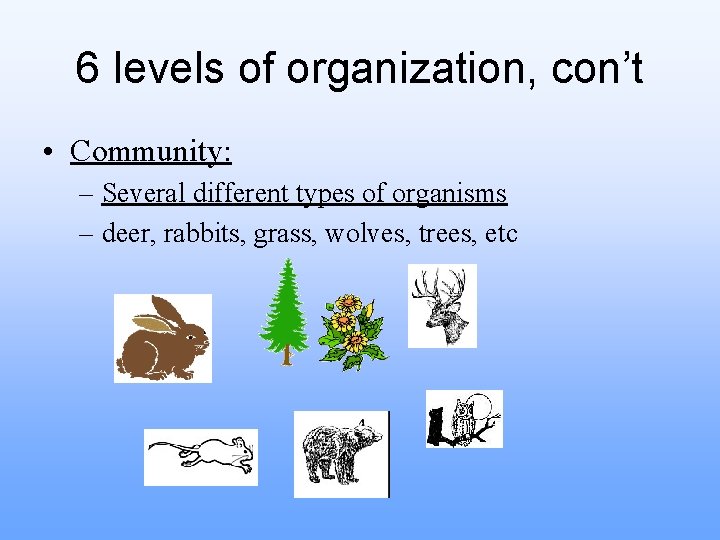 6 levels of organization, con’t

• Community:
– Several different types of organisms
– deer, rabbits, grass, wolves, trees, etc